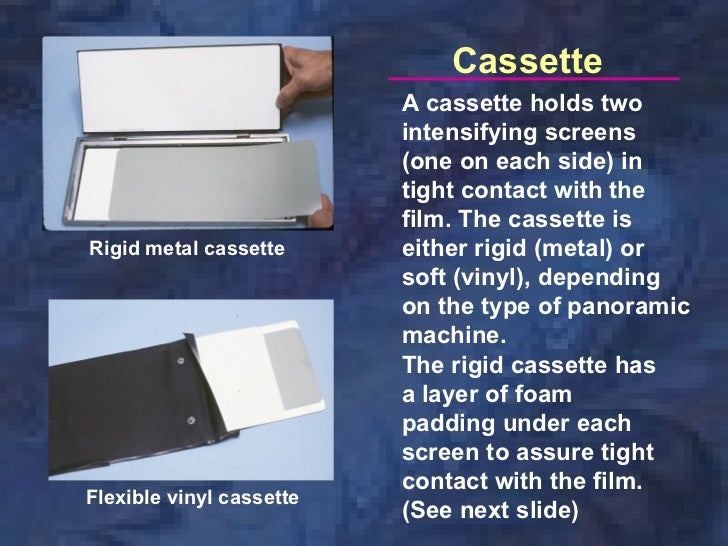 Cassette

A cassette holds two intensifying screens (one on each side) in tight contact with the film. The cassette is either rigid (metal) or soft (vinyl), depending on the type of panoramic machine.
The rigid cassette has a layer of foam padding under each screen to assure tight contact with the film. (See next slide)

Rigid metal cassette

Flexible vinyl cassette